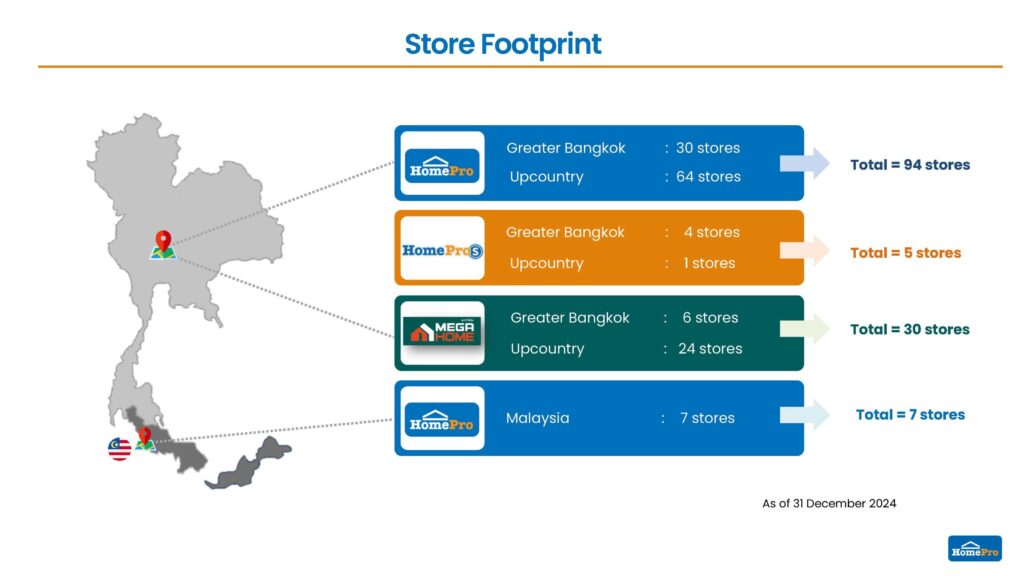 Store Footprint

HomePro

Greater Bangkok : 30 stores
Upcountry : 64 stores

Total = 94 stores

HomePro S

Greater Bangkok : 4 stores
Upcountry : 1 stores

Total = 5 stores

MEGA HOME

Greater Bangkok : 6 stores
Upcountry : 24 stores

Total = 30 stores

HomePro

Malaysia : 7 stores

Total = 7 stores

As of 31 December 2024

HomePro